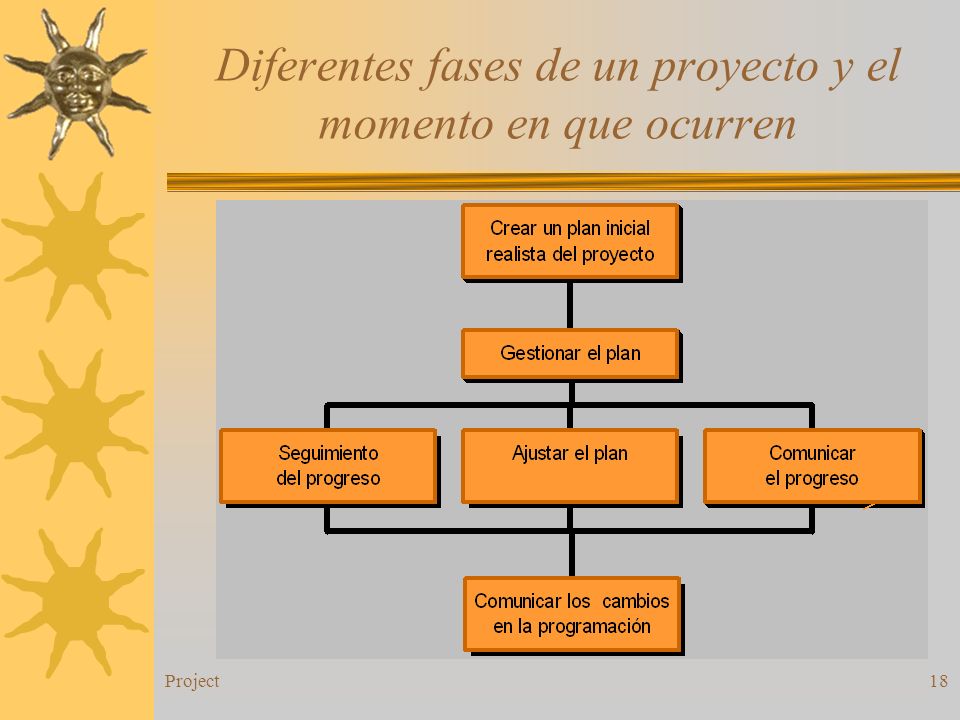 Diferentes fases de un proyecto y el momento en que ocurren

Crear un plan inicial realista del proyecto

Gestionar el plan

Seguimiento del progreso

Ajustar el plan

Comunicar el progreso

Comunicar los cambios en la programación

Project

18